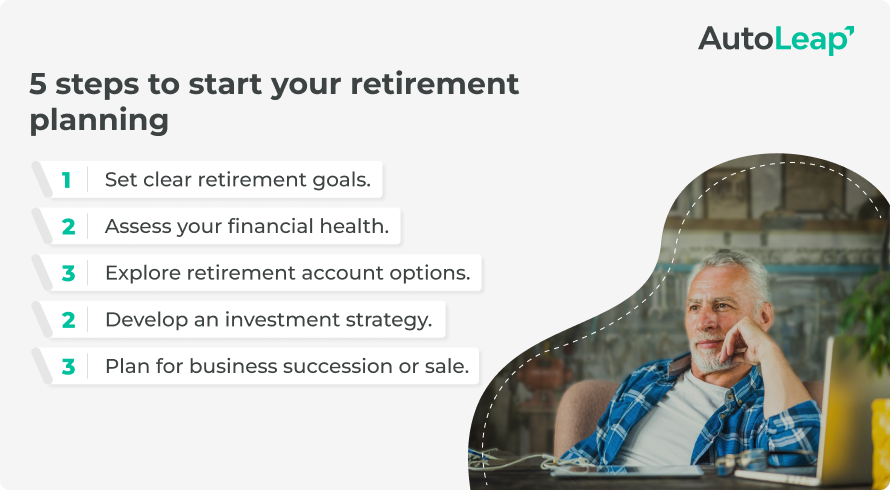 AutoLeap

5 steps to start your retirement planning

1 Set clear retirement goals.

2 Assess your financial health.

3 Explore retirement account options.

2 Develop an investment strategy.

3 Plan for business succession or sale.